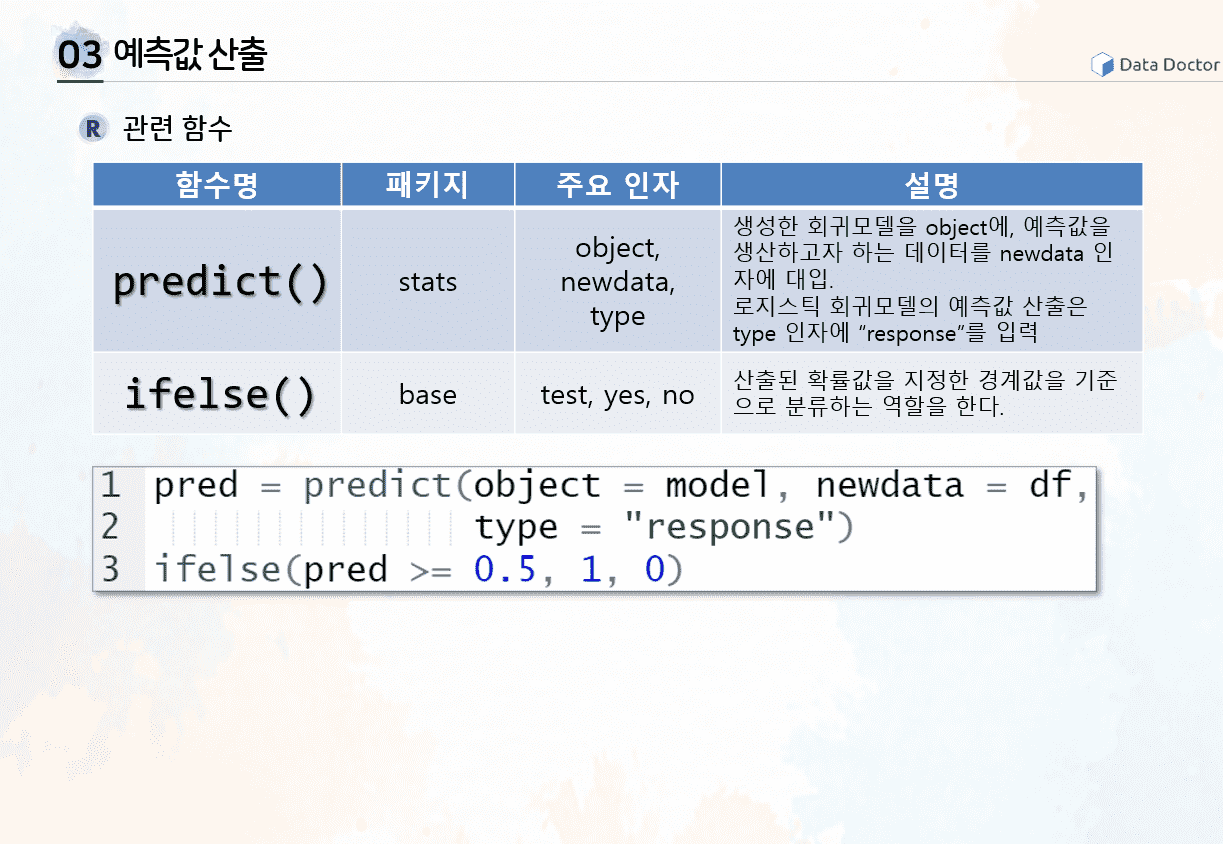 03 예측값 산출

Data Doctor

R 관련 함수

| 함수명 | 패키지 | 주요 인자 | 설명 |
|---|---|---|---|
| predict() | stats | object, newdata, type | 생성한 회귀모델을 object에, 예측값을 생산하고자 하는 데이터를 newdata 인자에 대입. 로지스틱 회귀모델의 예측값 산출은 type 인자에 "response"를 입력 |
| ifelse() | base | test, yes, no | 산출된 확률값을 지정한 경계값을 기준으로 분류하는 역할을 한다. |

1 pred = predict(object = model, newdata = df,
2 type = "response")
3 ifelse(pred >= 0.5, 1, 0)